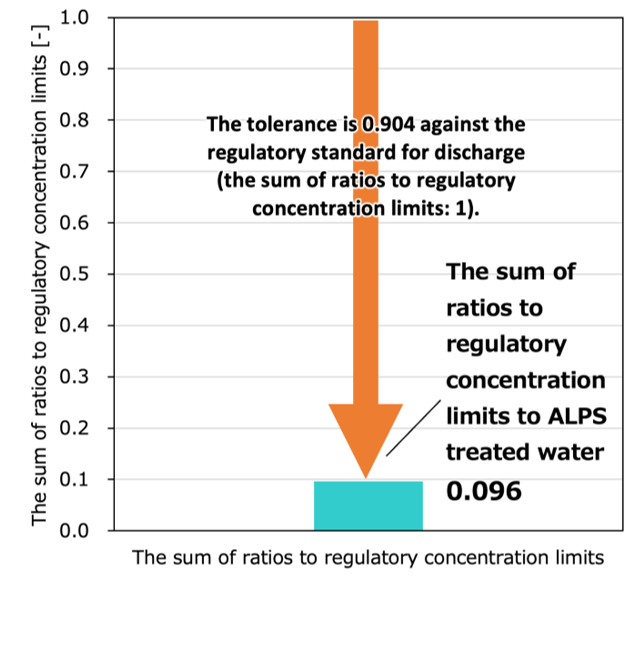 The sum of ratios to regulatory concentration limits [-]

1.0
0.9
0.8
0.7
0.6
0.5
0.4
0.3
0.2
0.1
0.0

The tolerance is 0.904 against the regulatory standard for discharge (the sum of ratios to regulatory concentration limits: 1).

The sum of ratios to regulatory concentration limits to ALPS treated water 0.096

The sum of ratios to regulatory concentration limits